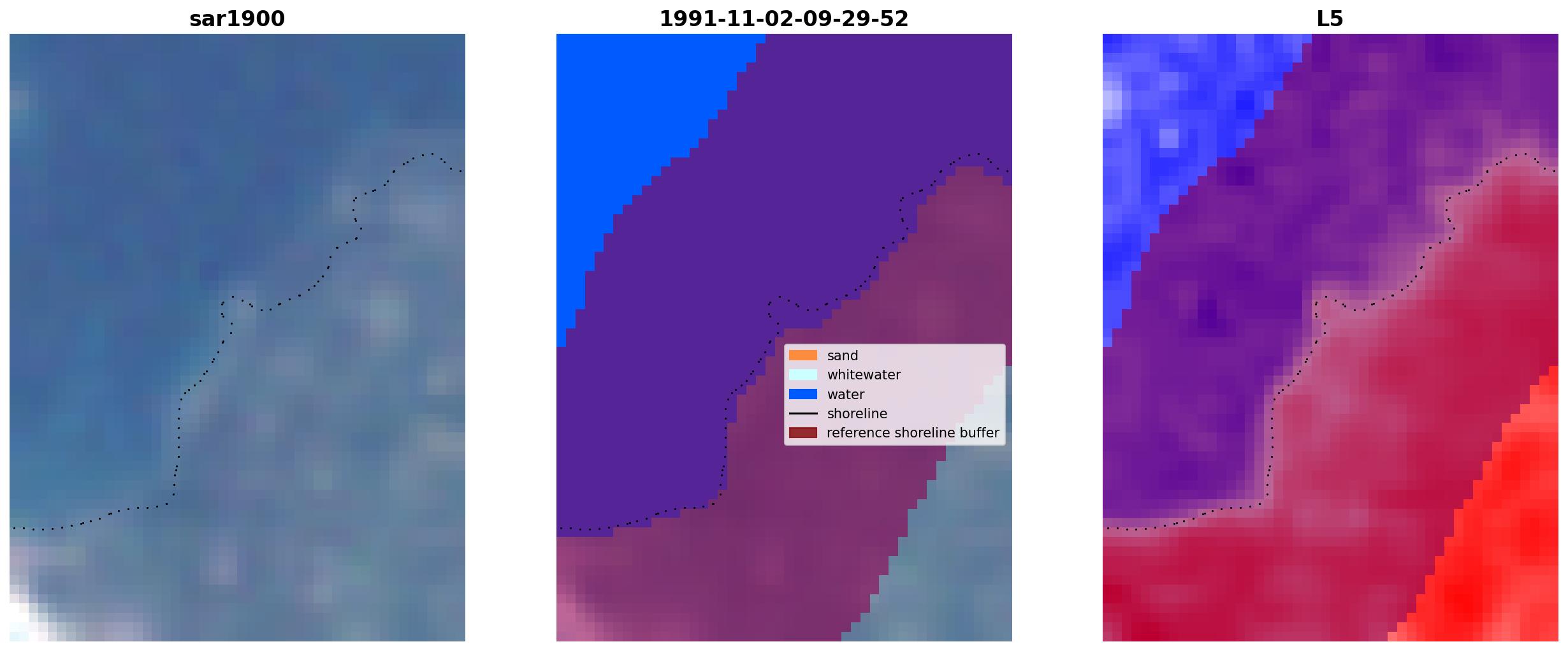 sar1900

1991-11-02-09-29-52

sand
whitewater
water
shoreline
reference shoreline buffer

L5